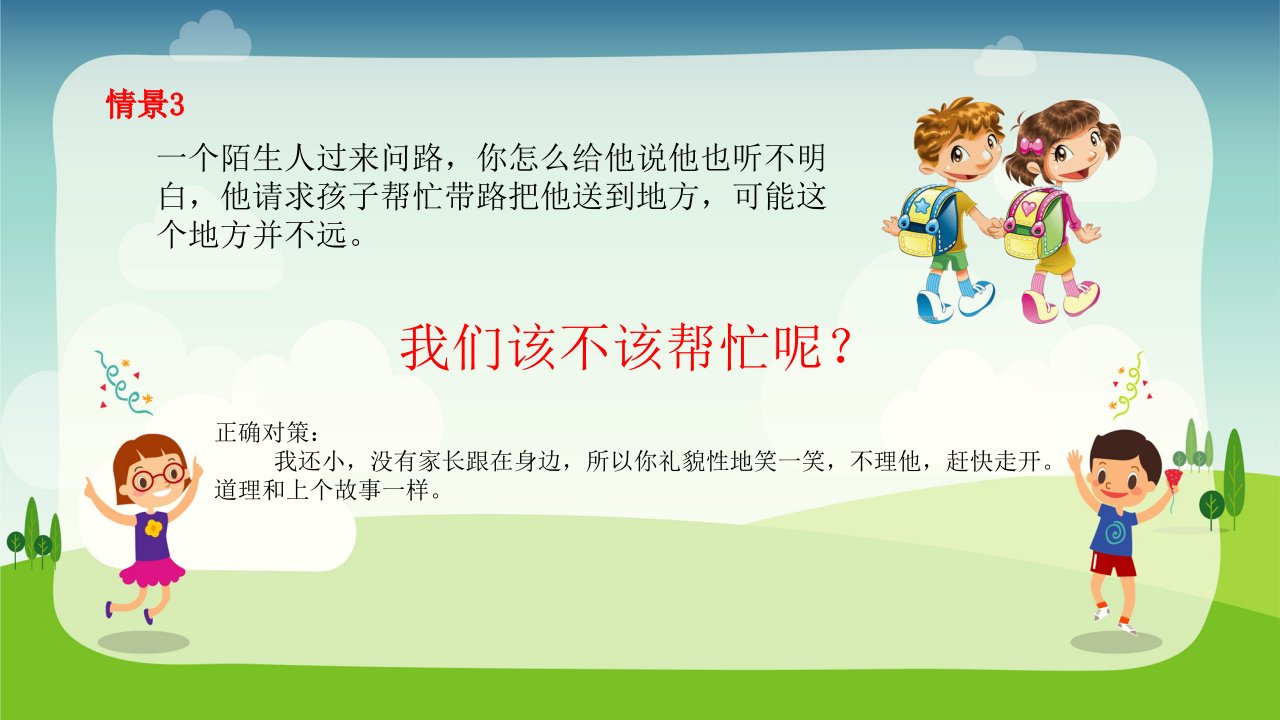 情景3

一个陌生人过来问路，你怎么给他说他也听不明白，他请求孩子帮忙带路把他送到地方，可能这个地方并不远。

我们该不该帮忙呢？

正确对策：

我还小，没有家长跟在身边，所以你礼貌性地笑一笑，不理他，赶快走开。道理和上个故事一样。